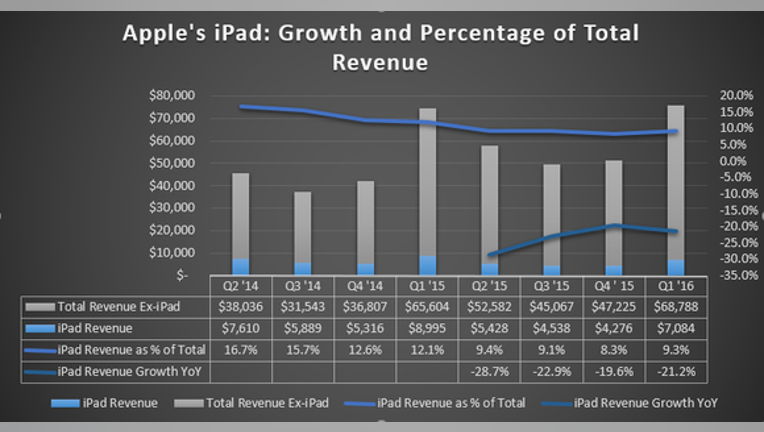 Apple's iPad: Growth and Percentage of Total Revenue

$80,000
$70,000
$60,000
$50,000
$40,000
$30,000
$20,000
$10,000
$-

20.0%
15.0%
10.0%
5.0%
0.0%
-5.0%
-10.0%
-15.0%
-20.0%
-25.0%
-30.0%
-35.0%

| | Q2 '14 | Q3 '14 | Q4 '14 | Q1 '15 | Q2 '15 | Q3 '15 | Q4 ' 15 | Q1 '16 |
|---|---|---|---|---|---|---|---|---|
| Total Revenue Ex-iPad | $38,036 | $31,543 | $36,807 | $65,604 | $52,582 | $45,067 | $47,225 | $68,788 |
| iPad Revenue | $7,610 | $5,889 | $5,316 | $8,995 | $5,428 | $4,538 | $4,276 | $7,084 |
| iPad Revenue as % of Total | 16.7% | 15.7% | 12.6% | 12.1% | 9.4% | 9.1% | 8.3% | 9.3% |
| iPad Revenue Growth YoY | | | | | -28.7% | -22.9% | -19.6% | -21.2% |

iPad Revenue   Total Revenue Ex-iPad   iPad Revenue as % of Total   iPad Revenue Growth YoY